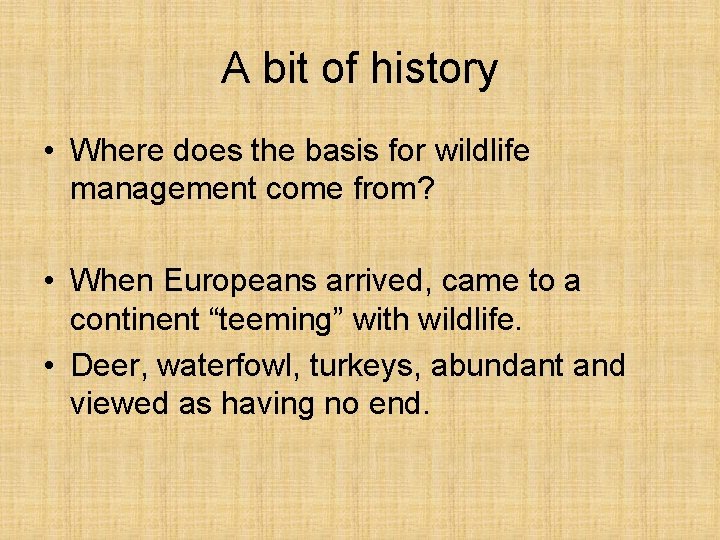 A bit of history

• Where does the basis for wildlife management come from?

• When Europeans arrived, came to a continent "teeming" with wildlife.

• Deer, waterfowl, turkeys, abundant and viewed as having no end.